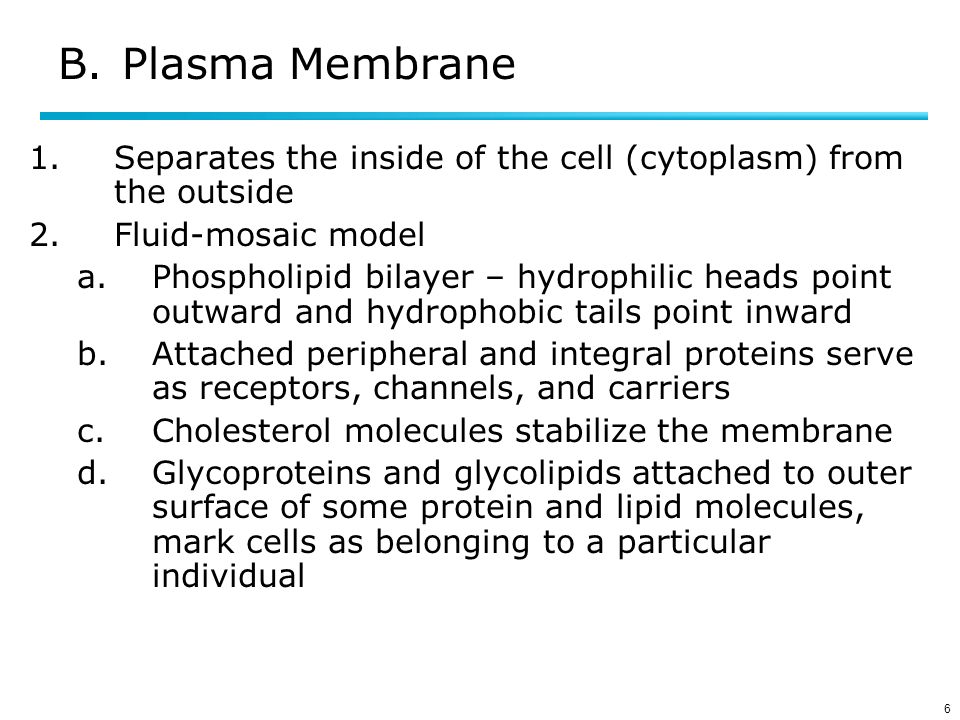 B. Plasma Membrane

1. Separates the inside of the cell (cytoplasm) from the outside
2. Fluid-mosaic model
a. Phospholipid bilayer – hydrophilic heads point outward and hydrophobic tails point inward
b. Attached peripheral and integral proteins serve as receptors, channels, and carriers
c. Cholesterol molecules stabilize the membrane
d. Glycoproteins and glycolipids attached to outer surface of some protein and lipid molecules, mark cells as belonging to a particular individual

6